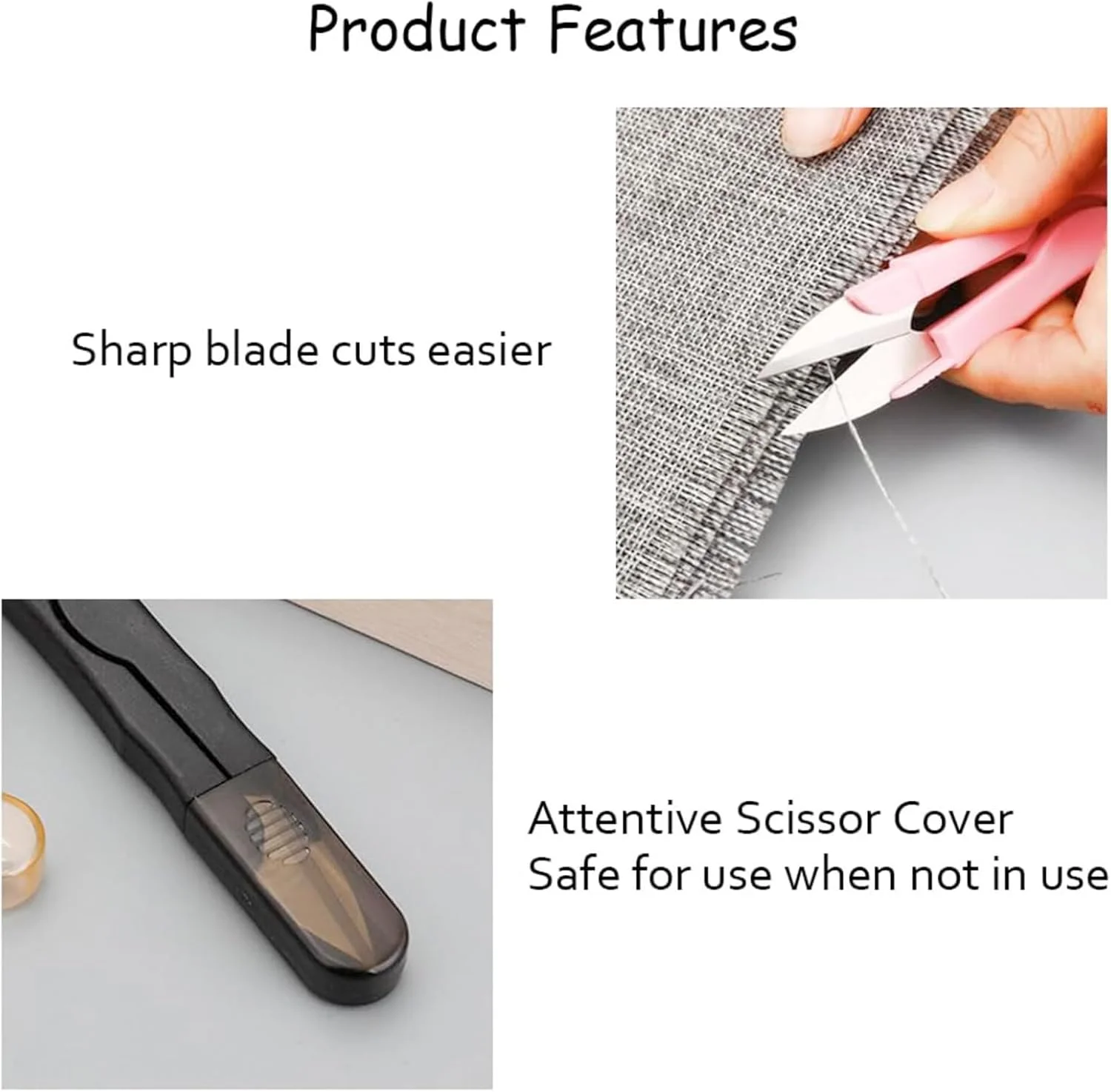 Product Features

Sharp blade cuts easier

Attentive Scissor Cover
Safe for use when not in use